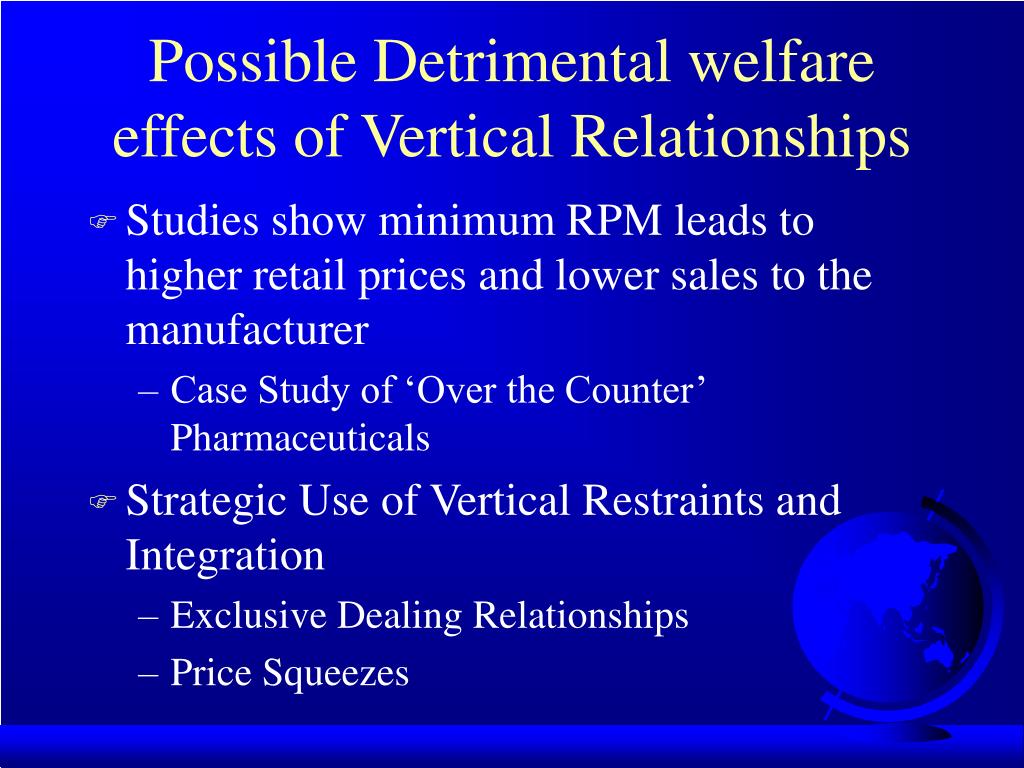 Possible Detrimental welfare effects of Vertical Relationships

Studies show minimum RPM leads to higher retail prices and lower sales to the manufacturer

– Case Study of ‘Over the Counter’ Pharmaceuticals

Strategic Use of Vertical Restraints and Integration

– Exclusive Dealing Relationships

– Price Squeezes